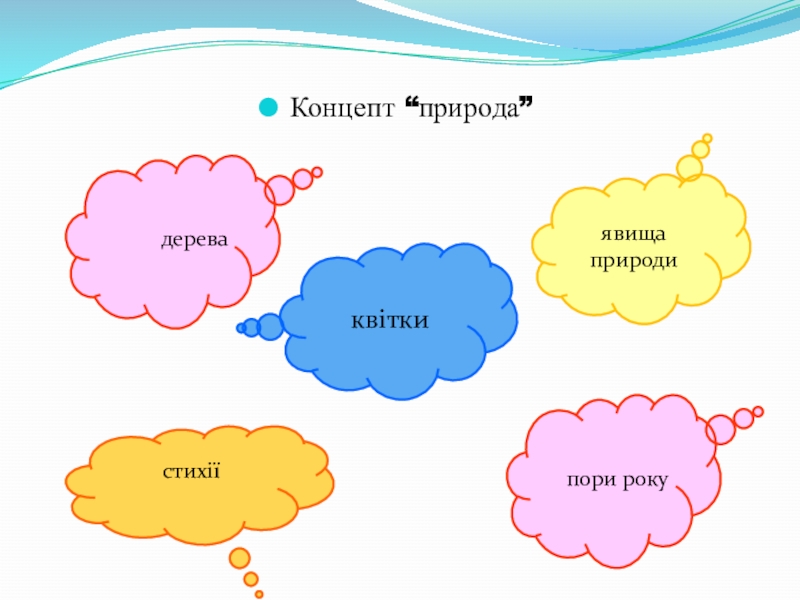 Концепт “природа”

дерева

явища природи

квітки

стихії

пори року